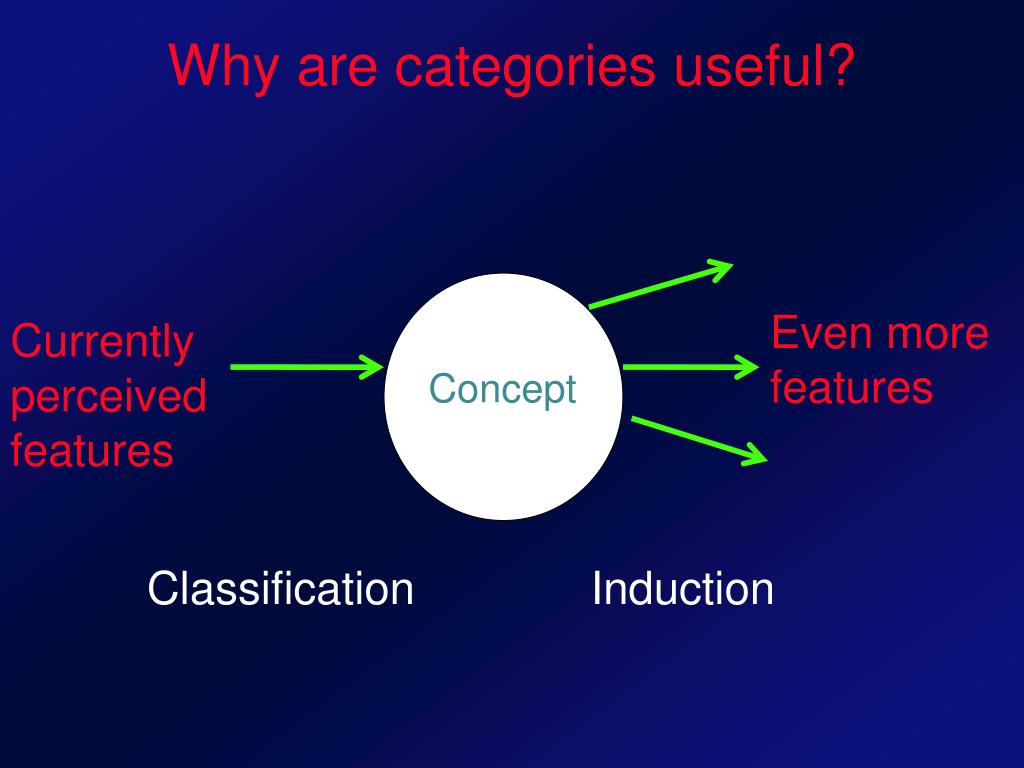 Why are categories useful?

Currently perceived features

Concept

Even more features

Classification

Induction